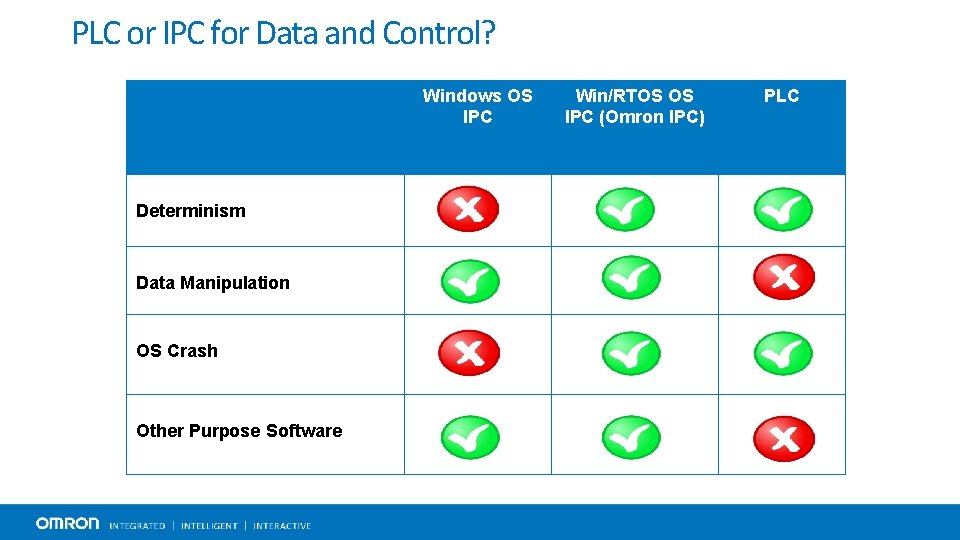 PLC or IPC for Data and Control?

| | Windows OS IPC | Win/RTOS OS IPC (Omron IPC) | PLC |
|---|---|---|---|
| Determinism | ✗ | ✓ | ✓ |
| Data Manipulation | ✓ | ✓ | ✗ |
| OS Crash | ✗ | ✓ | ✓ |
| Other Purpose Software | ✓ | ✓ | ✗ |

OMRON INTEGRATED | INTELLIGENT | INTERACTIVE